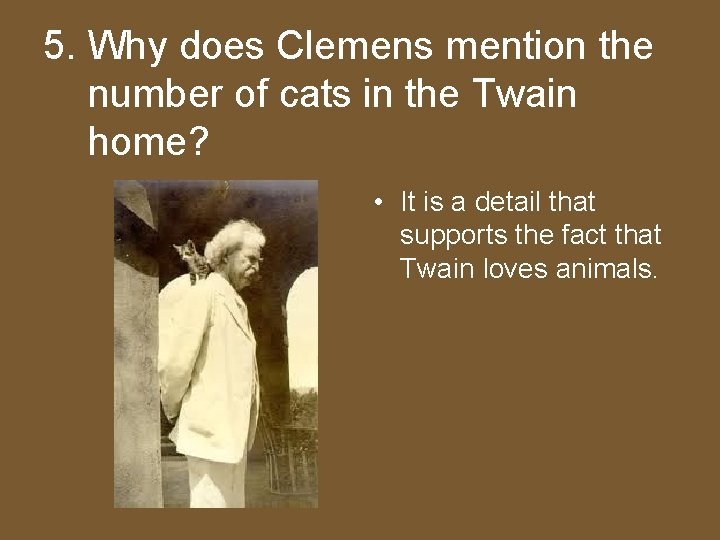 5. Why does Clemens mention the number of cats in the Twain home?

• It is a detail that supports the fact that Twain loves animals.